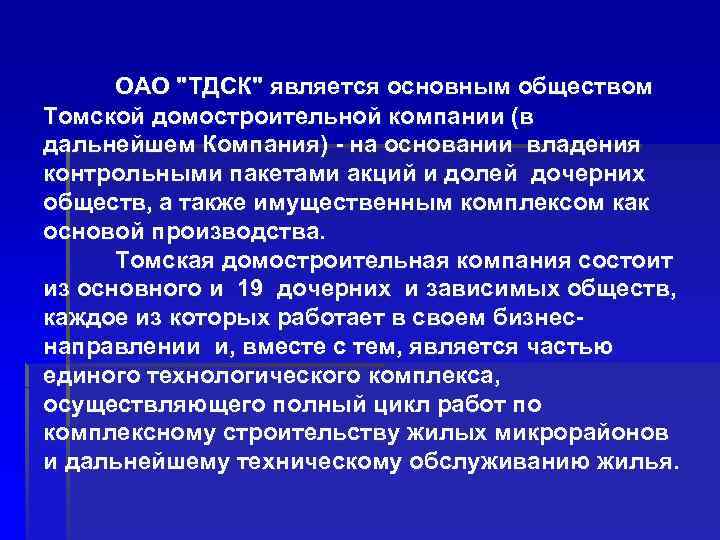 ОАО "ТДСК" является основным обществом Томской домостроительной компании (в дальнейшем Компания) - на основании владения контрольными пакетами акций и долей дочерних обществ, а также имущественным комплексом как основой производства.

Томская домостроительная компания состоит из основного и 19 дочерних и зависимых обществ, каждое из которых работает в своем бизнес-направлении и, вместе с тем, является частью единого технологического комплекса, осуществляющего полный цикл работ по комплексному строительству жилых микрорайонов и дальнейшему техническому обслуживанию жилья.